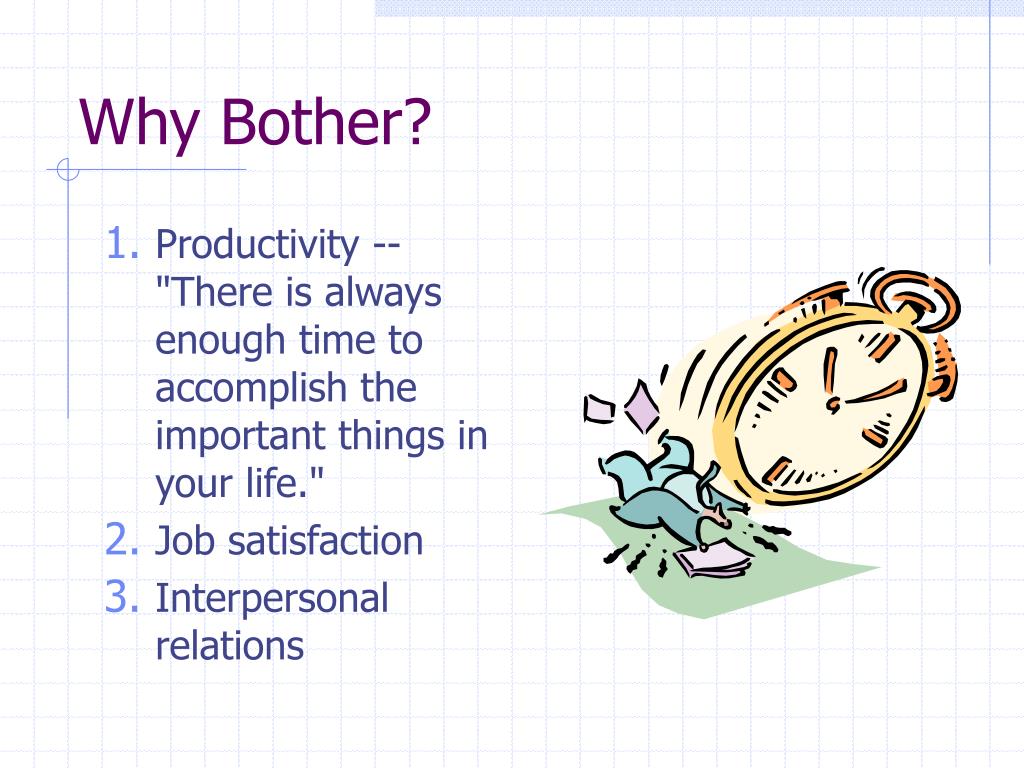 Why Bother?

1. Productivity -- "There is always enough time to accomplish the important things in your life."
2. Job satisfaction
3. Interpersonal relations